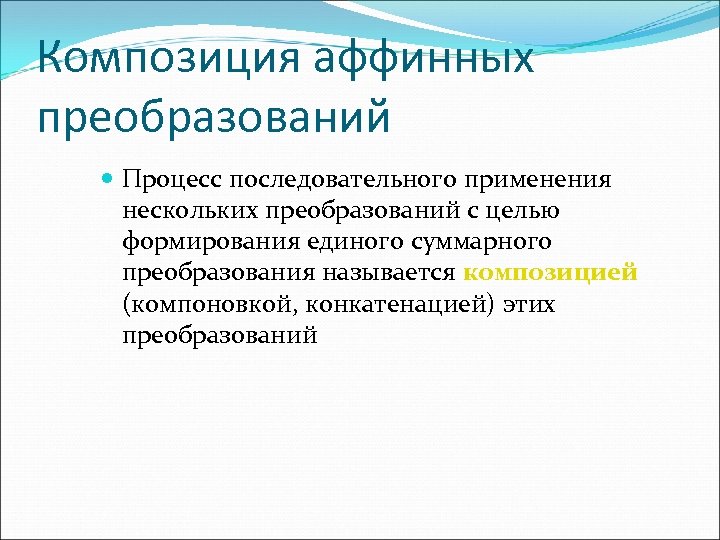 Композиция аффинных преобразований

Процесс последовательного применения нескольких преобразований с целью формирования единого суммарного преобразования называется композицией (компоновкой, конкатенацией) этих преобразований